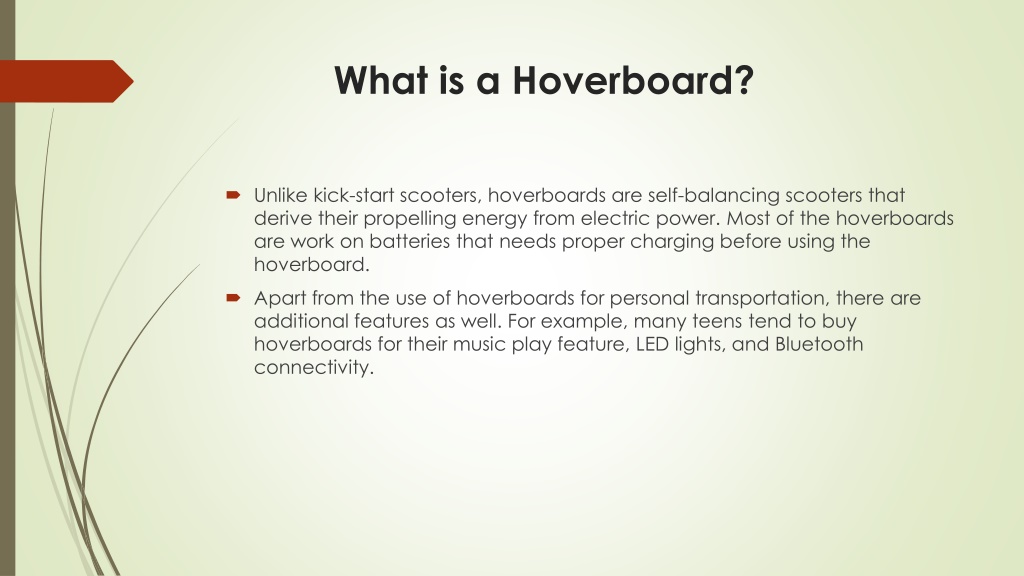 What is a Hoverboard?

Unlike kick-start scooters, hoverboards are self-balancing scooters that derive their propelling energy from electric power. Most of the hoverboards are work on batteries that needs proper charging before using the hoverboard.

Apart from the use of hoverboards for personal transportation, there are additional features as well. For example, many teens tend to buy hoverboards for their music play feature, LED lights, and Bluetooth connectivity.